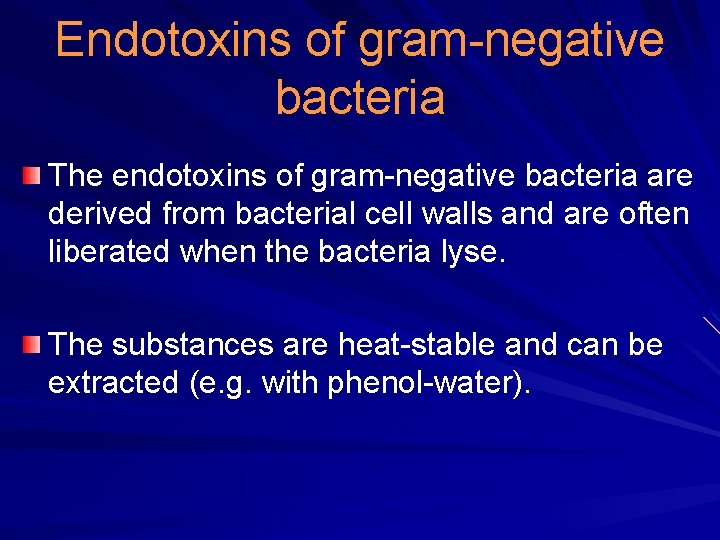 Endotoxins of gram-negative bacteria

The endotoxins of gram-negative bacteria are derived from bacterial cell walls and are often liberated when the bacteria lyse.

The substances are heat-stable and can be extracted (e.g. with phenol-water).